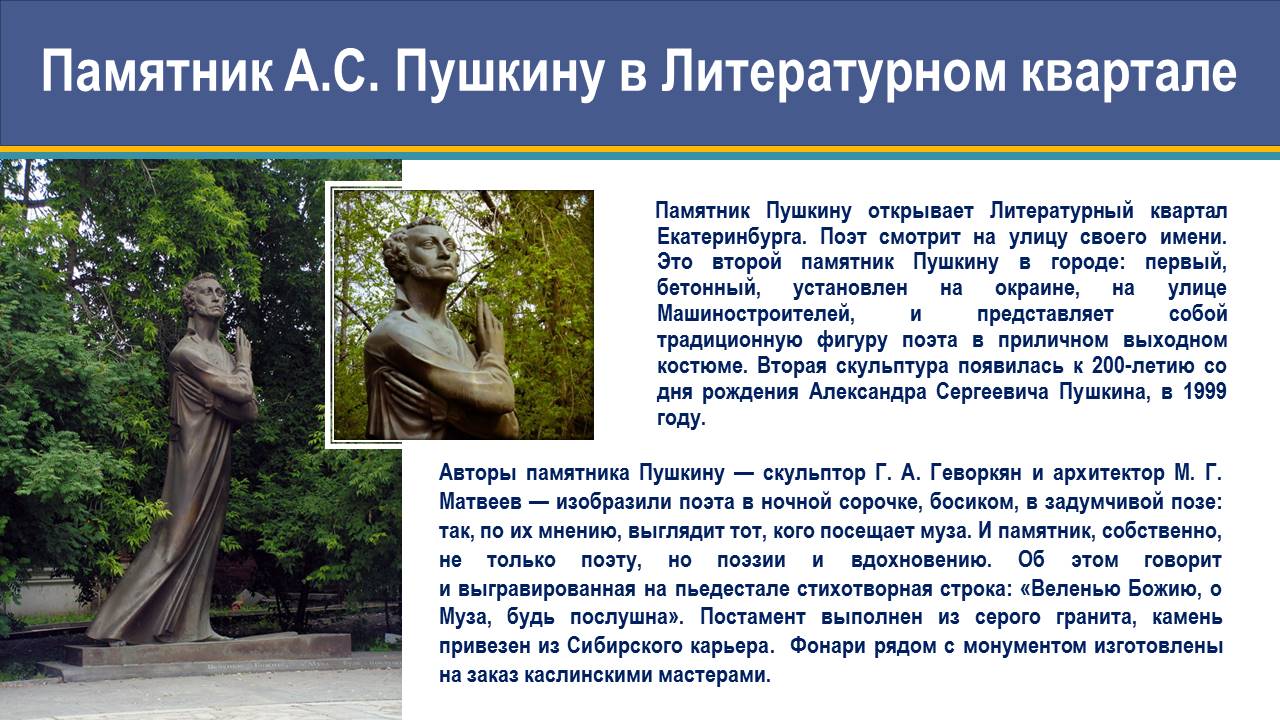 Памятник А.С. Пушкину в Литературном квартале

Памятник Пушкину открывает Литературный квартал Екатеринбурга. Поэт смотрит на улицу своего имени. Это второй памятник Пушкину в городе: первый, бетонный, установлен на окраине, на улице Машиностроителей, и представляет собой традиционную фигуру поэта в приличном выходном костюме. Вторая скульптура появилась к 200-летию со дня рождения Александра Сергеевича Пушкина, в 1999 году.

Авторы памятника Пушкину — скульптор Г. А. Геворкян и архитектор М. Г. Матвеев — изобразили поэта в ночной сорочке, босиком, в задумчивой позе: так, по их мнению, выглядит тот, кого посещает муза. И памятник, собственно, не только поэту, но поэзии и вдохновению. Об этом говорит и выгравированная на пьедестале стихотворная строка: «Веленью Божию, о Муза, будь послушна». Постамент выполнен из серого гранита, камень привезен из Сибирского карьера. Фонари рядом с монументом изготовлены на заказ каслинскими мастерами.